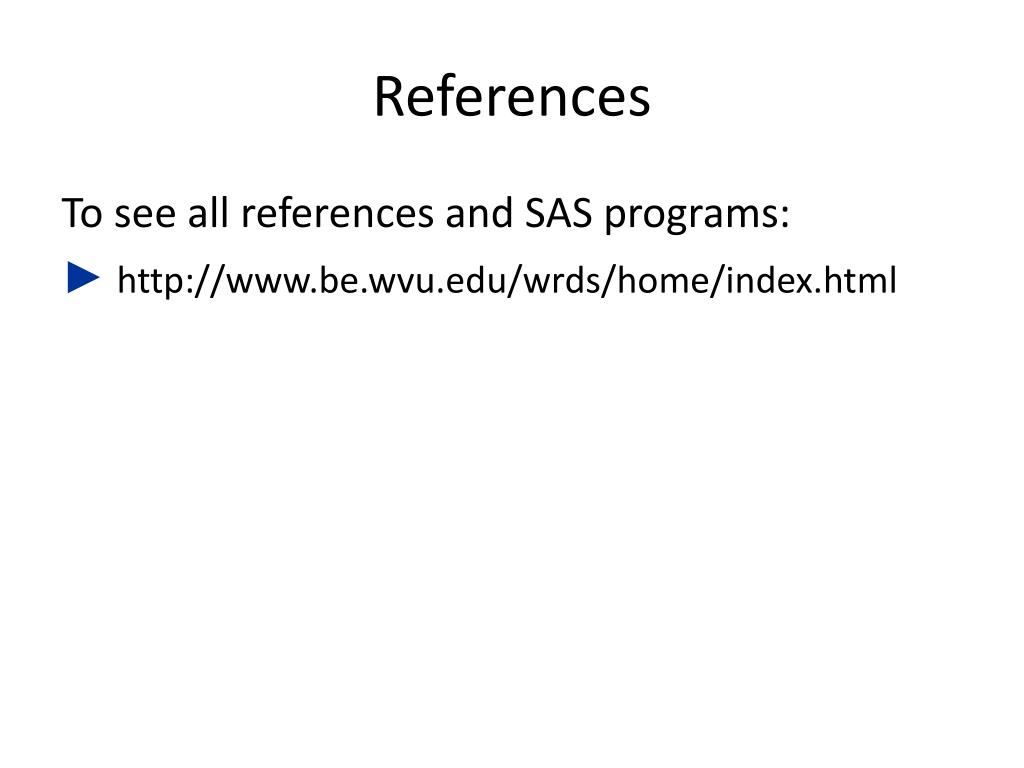 References

To see all references and SAS programs:

► http://www.be.wvu.edu/wrds/home/index.html